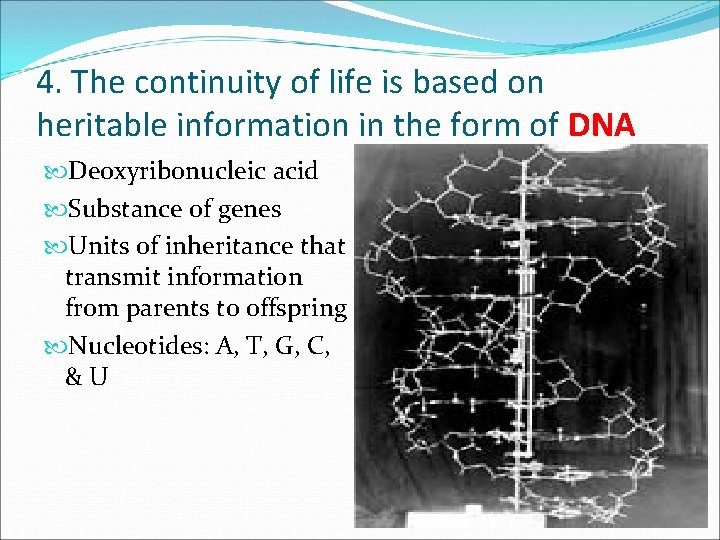 4. The continuity of life is based on heritable information in the form of DNA

Deoxyribonucleic acid

Substance of genes

Units of inheritance that transmit information from parents to offspring

Nucleotides: A, T, G, C, & U